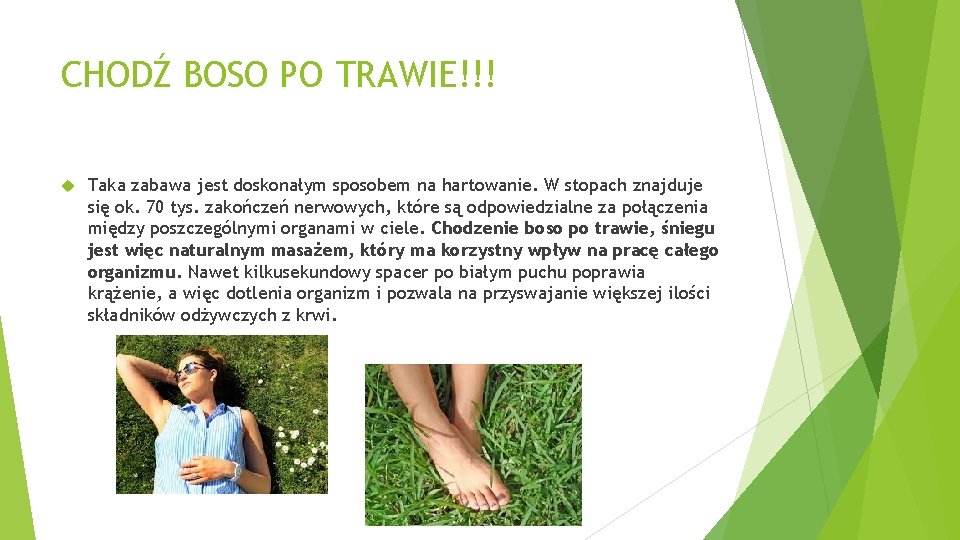 CHODŹ BOSO PO TRAWIE!!!

Taka zabawa jest doskonałym sposobem na hartowanie. W stopach znajduje się ok. 70 tys. zakończeń nerwowych, które są odpowiedzialne za połączenia między poszczególnymi organami w ciele. Chodzenie boso po trawie, śniegu jest więc naturalnym masażem, który ma korzystny wpływ na pracę całego organizmu. Nawet kilkusekundowy spacer po białym puchu poprawia krążenie, a więc dotlenia organizm i pozwala na przyswajanie większej ilości składników odżywczych z krwi.